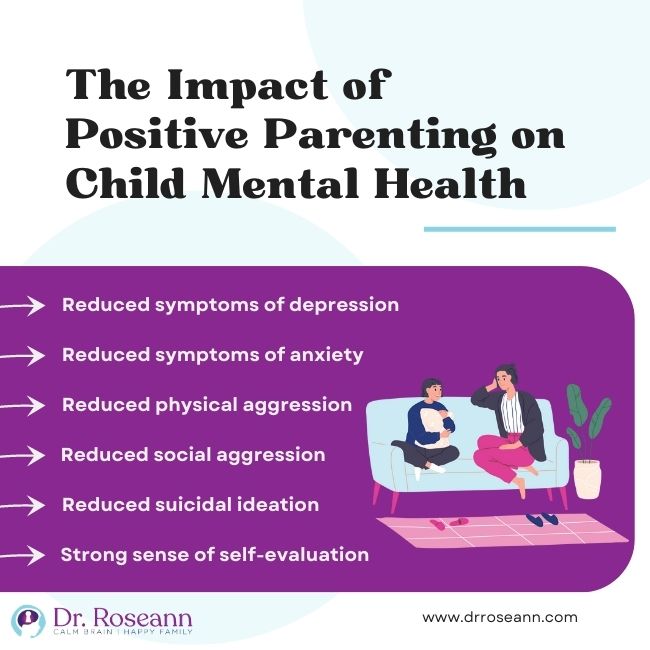 The Impact of Positive Parenting on Child Mental Health

Reduced symptoms of depression

Reduced symptoms of anxiety

Reduced physical aggression

Reduced social aggression

Reduced suicidal ideation

Strong sense of self-evaluation

Dr. Roseann
CALM BRAIN | HAPPY FAMILY

www.drroseann.com